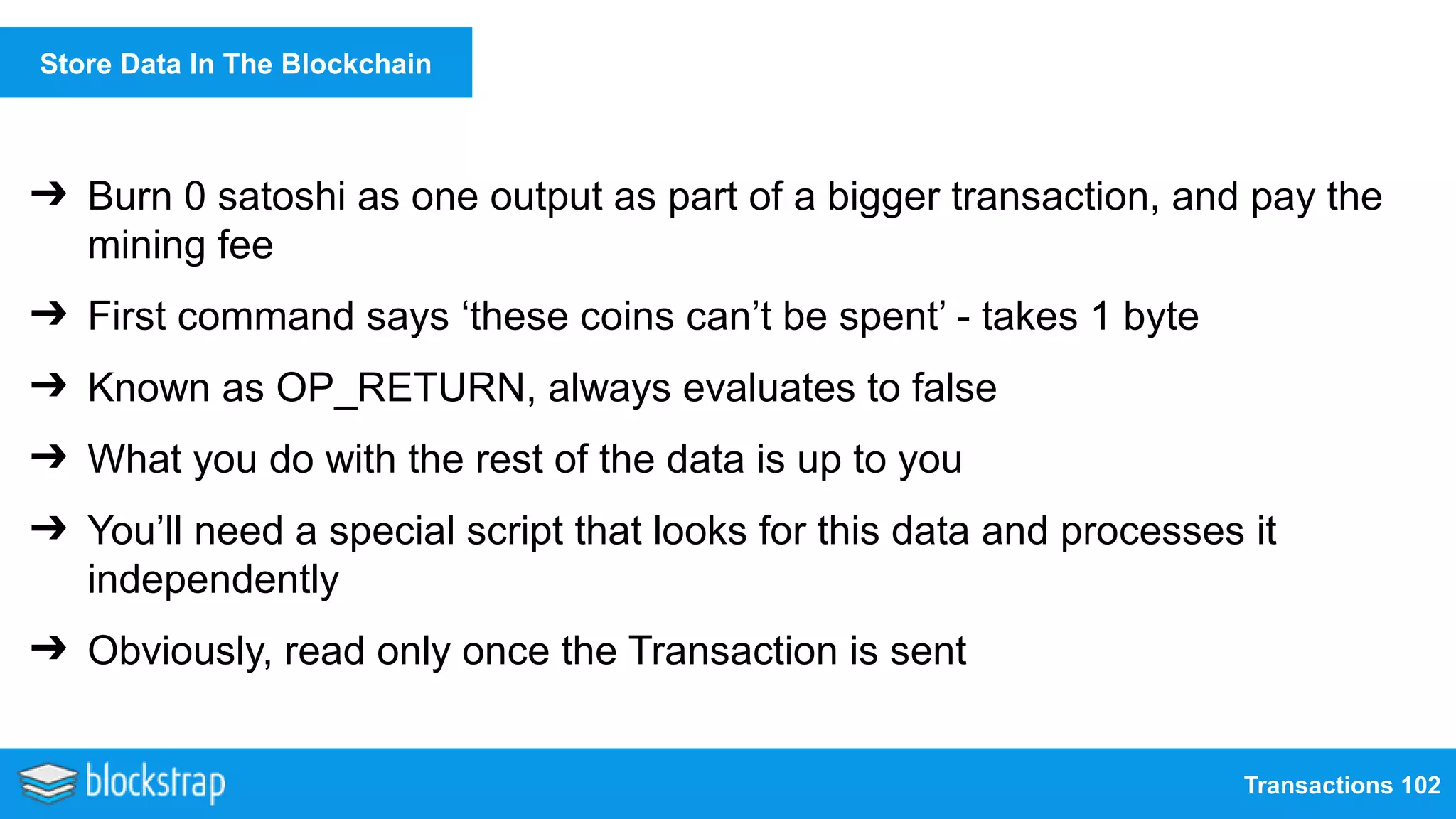 Store Data In The Blockchain

➔ Burn 0 satoshi as one output as part of a bigger transaction, and pay the mining fee

➔ First command says ‘these coins can’t be spent’ - takes 1 byte

➔ Known as OP_RETURN, always evaluates to false

➔ What you do with the rest of the data is up to you

➔ You’ll need a special script that looks for this data and processes it independently

➔ Obviously, read only once the Transaction is sent

blockstrap

Transactions 102